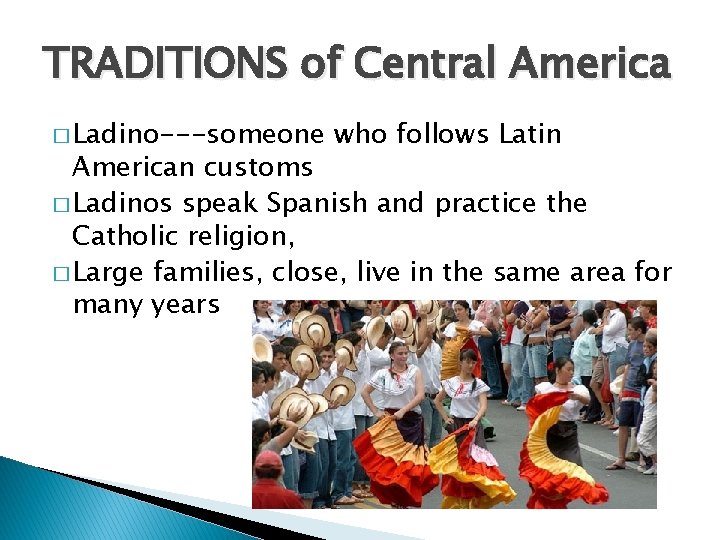 TRADITIONS of Central America

□ Ladino---someone who follows Latin American customs

□ Ladinos speak Spanish and practice the Catholic religion,

□ Large families, close, live in the same area for many years